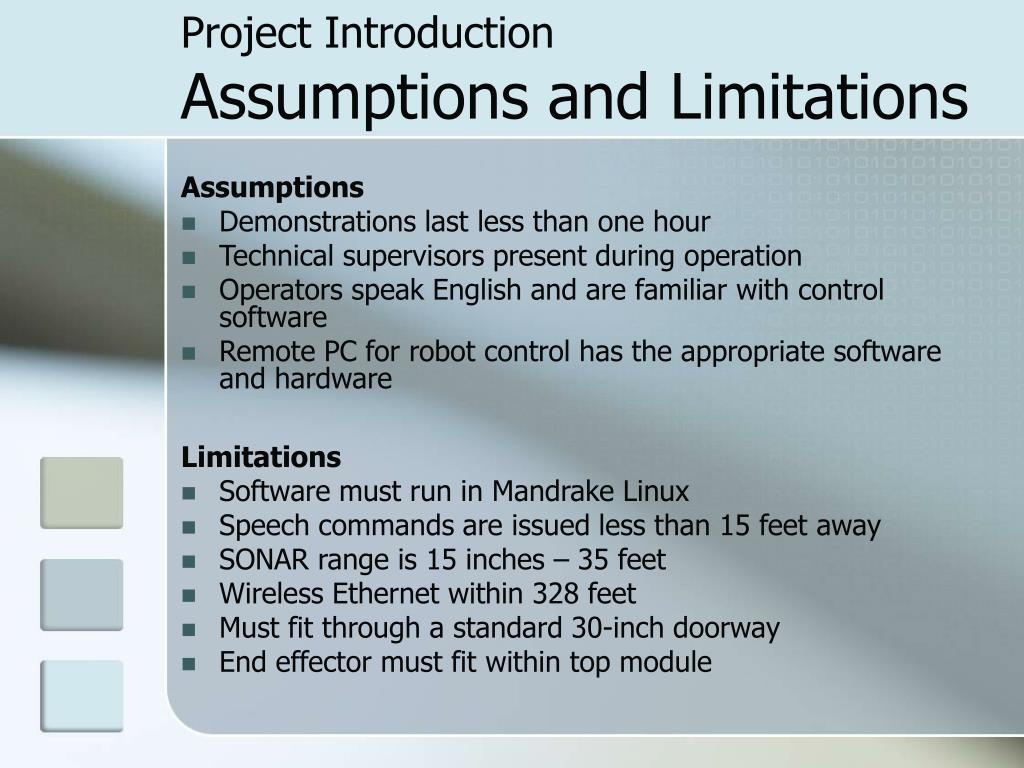 Project Introduction
Assumptions and Limitations

Assumptions
- Demonstrations last less than one hour
- Technical supervisors present during operation
- Operators speak English and are familiar with control software
- Remote PC for robot control has the appropriate software and hardware

Limitations
- Software must run in Mandrake Linux
- Speech commands are issued less than 15 feet away
- SONAR range is 15 inches – 35 feet
- Wireless Ethernet within 328 feet
- Must fit through a standard 30-inch doorway
- End effector must fit within top module